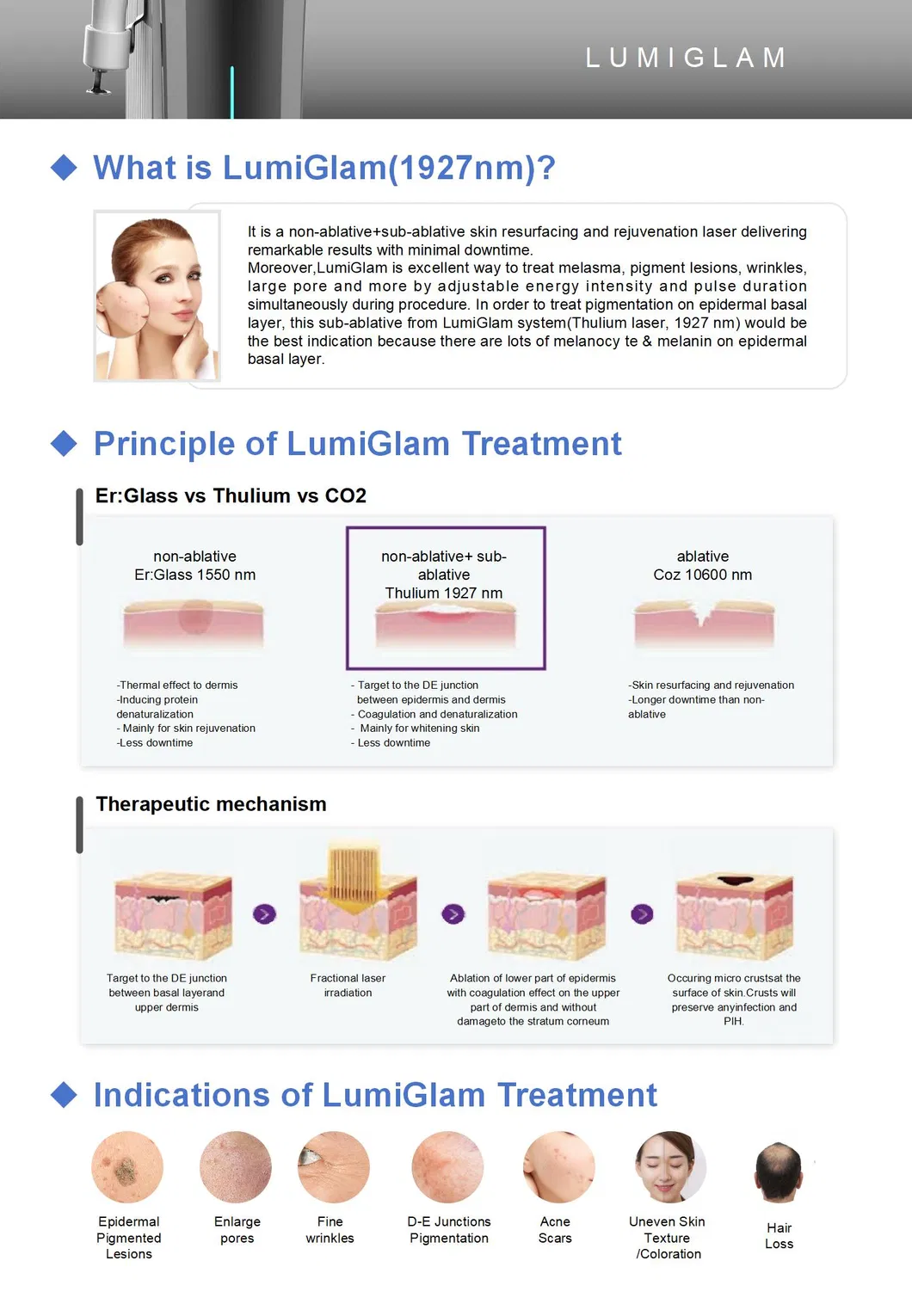 LUMIGLAM

What is LumiGlam(1927nm)?

It is a non-ablative+sub-ablative skin resurfacing and rejuvenation laser delivering remarkable results with minimal downtime.
Moreover,LumiGlam is excellent way to treat melasma, pigment lesions, wrinkles, large pore and more by adjustable energy intensity and pulse duration simultaneously during procedure. In order to treat pigmentation on epidermal basal layer, this sub-ablative from LumiGlam system(Thulium laser, 1927 nm) would be the best indication because there are lots of melanocy te & melanin on epidermal basal layer.

Principle of LumiGlam Treatment

Er:Glass vs Thulium vs CO2

non-ablative
Er:Glass 1550 nm

-Thermal effect to dermis
-Inducing protein denaturalization
- Mainly for skin rejuvenation
-Less downtime

non-ablative+ sub-ablative
Thulium 1927 nm

- Target to the DE junction between epidermis and dermis
- Coagulation and denaturalization
- Mainly for whitening skin
- Less downtime

ablative
Coz 10600 nm

-Skin resurfacing and rejuvenation
-Longer downtime than non-ablative

Therapeutic mechanism

Target to the DE junction between basal layerand upper dermis

Fractional laser irradiation

Ablation of lower part of epidermis with coagulation effect on the upper part of dermis and without damageto the stratum corneum

Occuring micro crustsat the surface of skin.Crusts will preserve anyinfection and PIH.

Indications of LumiGlam Treatment

Epidermal Pigmented Lesions

Enlarge pores

Fine wrinkles

D-E Junctions Pigmentation

Acne Scars

Uneven Skin Texture /Coloration

Hair Loss